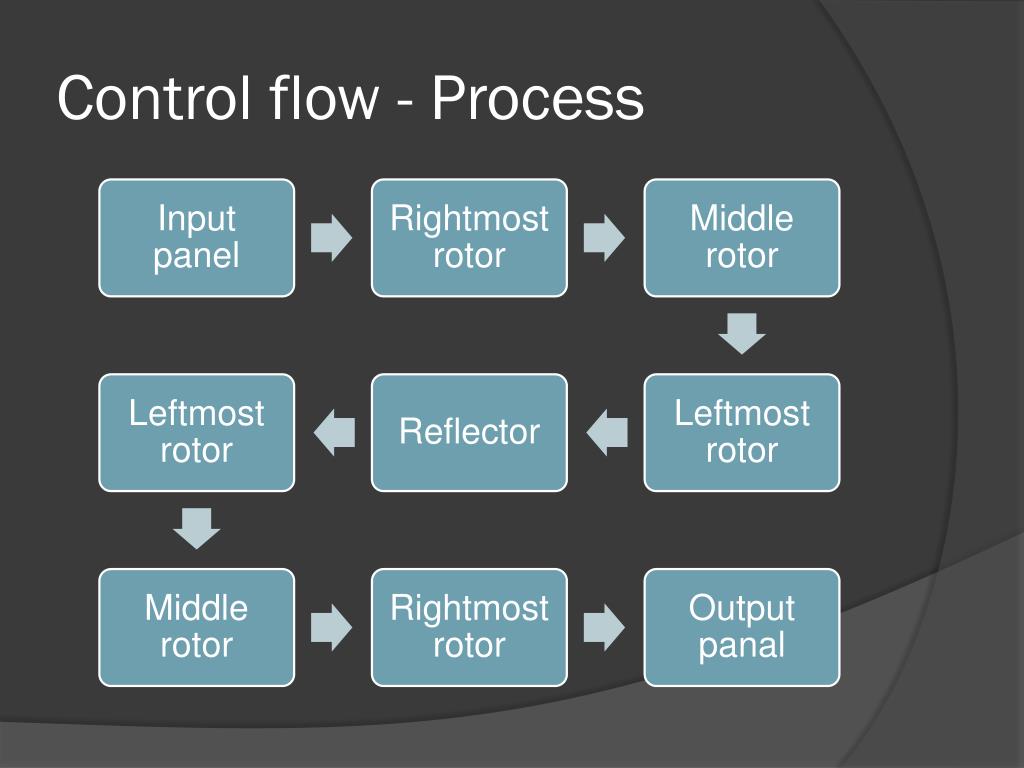 Control flow - Process

Input panel

Rightmost rotor

Middle rotor

Leftmost rotor

Reflector

Leftmost rotor

Middle rotor

Rightmost rotor

Output panal